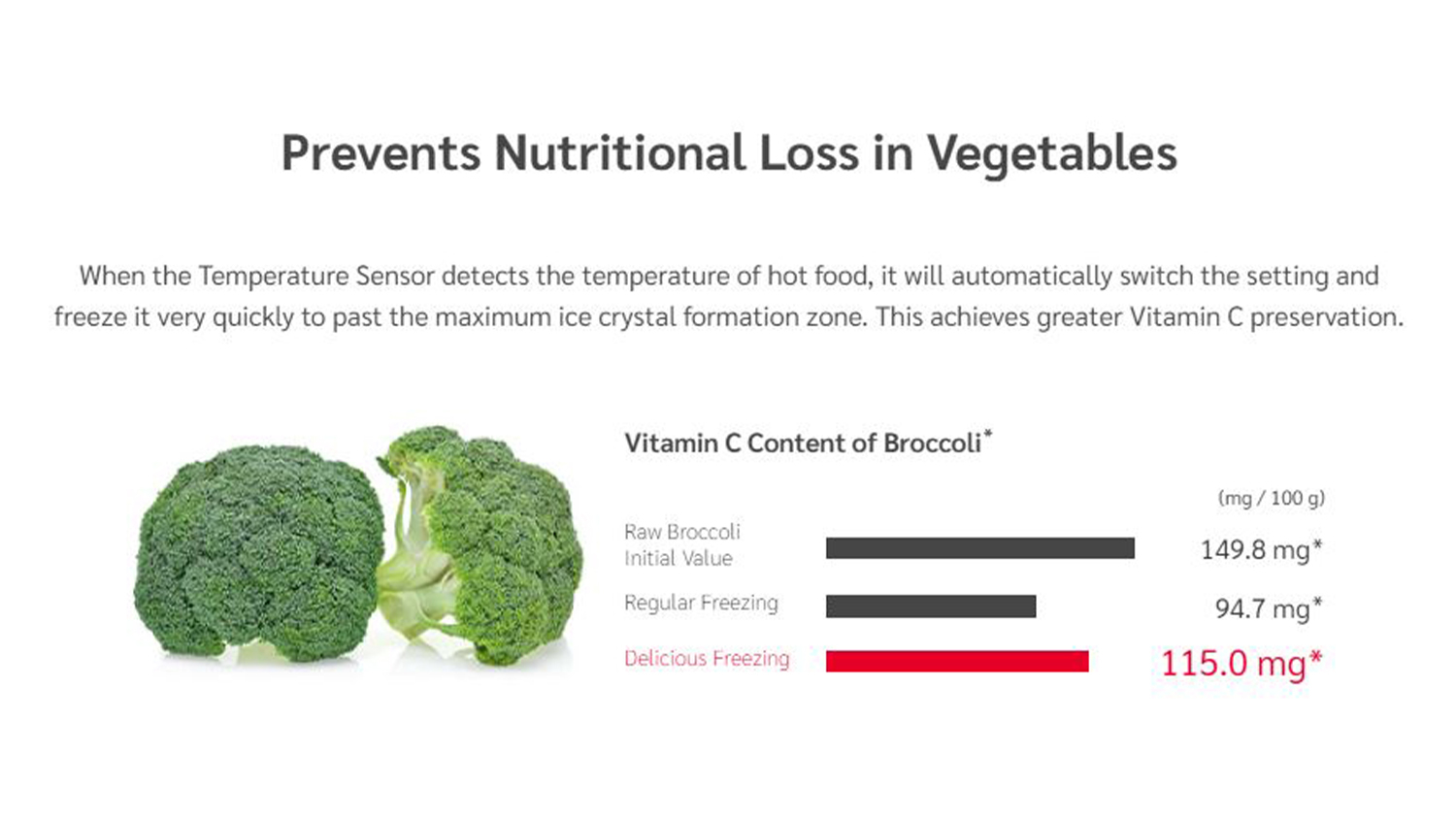 Prevents Nutritional Loss in Vegetables

When the Temperature Sensor detects the temperature of hot food, it will automatically switch the setting and freeze it very quickly to past the maximum ice crystal formation zone. This achieves greater Vitamin C preservation.

Vitamin C Content of Broccoli*

(mg / 100 g)

Raw Broccoli Initial Value 149.8 mg*

Regular Freezing 94.7 mg*

Delicious Freezing 115.0 mg*